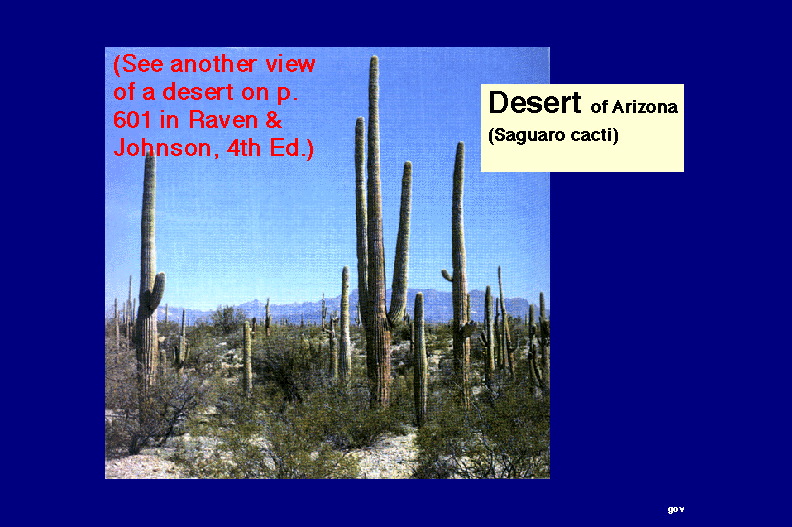 (See another view of a desert on p. 601 in Raven & Johnson, 4th Ed.)

Desert of Arizona
(Saguaro cacti)

gov